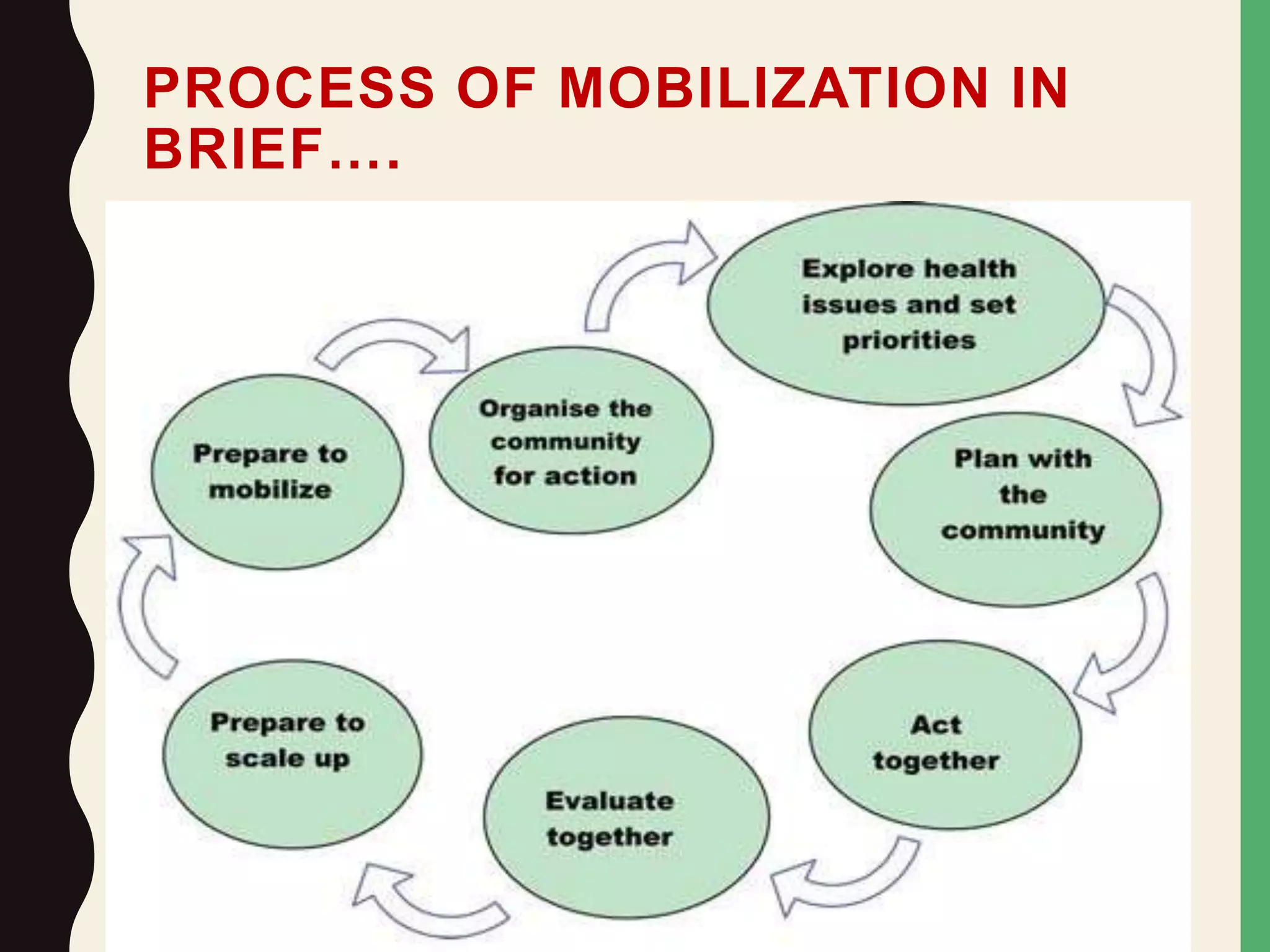 PROCESS OF MOBILIZATION IN BRIEF….

Prepare to mobilize

Organise the community for action

Explore health issues and set priorities

Plan with the community

Act together

Evaluate together

Prepare to scale up